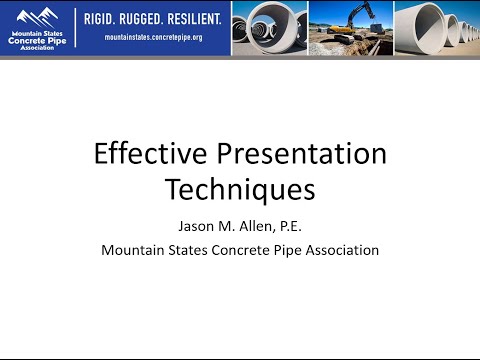 Mountain States Concrete Pipe Association

RIGID. RUGGED. RESILIENT.
mountainstates.concretepipe.org

Effective Presentation Techniques

Jason M. Allen, P.E.

Mountain States Concrete Pipe Association